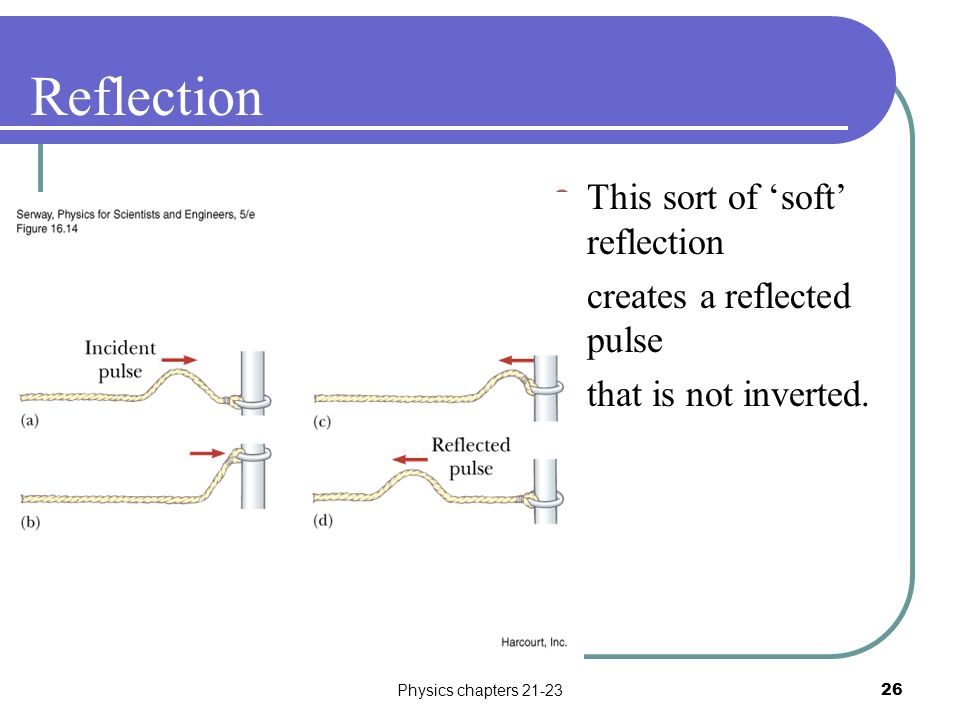 Reflection

Serway, Physics for Scientists and Engineers, 5/e
Figure 16.14

Incident pulse

(a)

(b)

(c)

Reflected pulse

(d)

Harcourt, Inc.

This sort of ‘soft’ reflection

creates a reflected pulse

that is not inverted.

Physics chapters 21-23

26